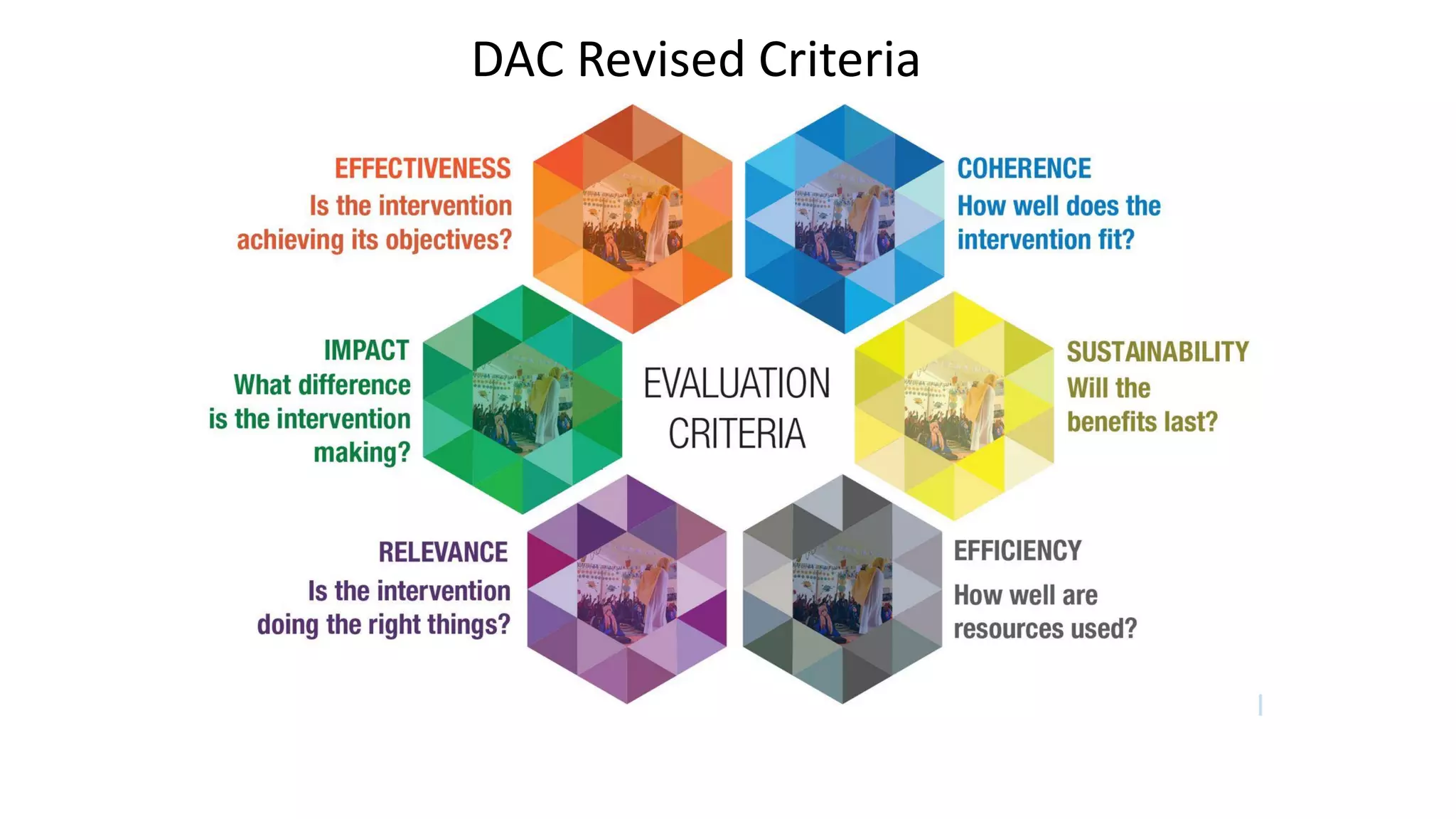 DAC Revised Criteria

EFFECTIVENESS
Is the intervention achieving its objectives?

COHERENCE
How well does the intervention fit?

IMPACT
What difference is the intervention making?

EVALUATION CRITERIA

SUSTAINABILITY
Will the benefits last?

RELEVANCE
Is the intervention doing the right things?

EFFICIENCY
How well are resources used?